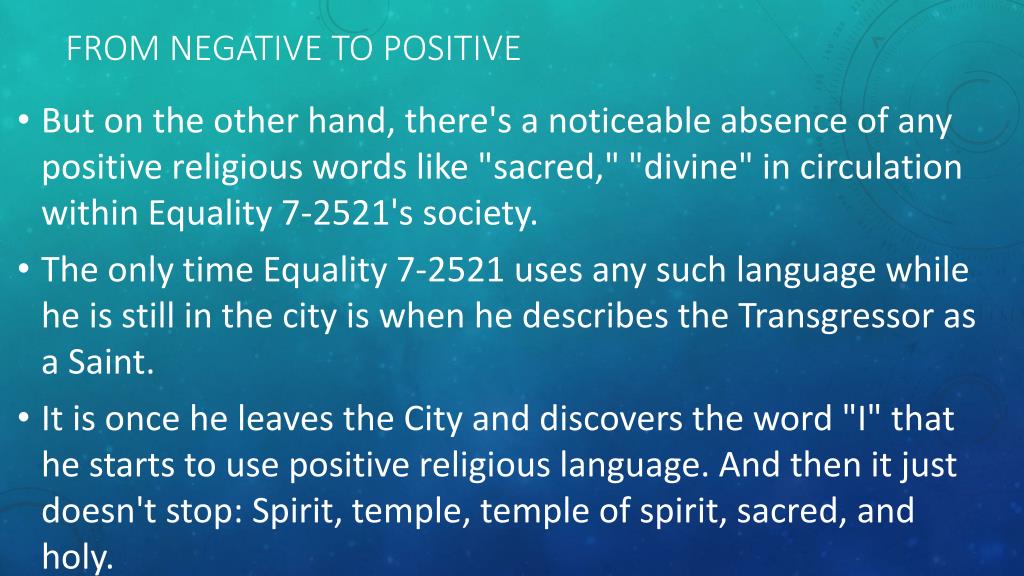 FROM NEGATIVE TO POSITIVE

• But on the other hand, there's a noticeable absence of any positive religious words like "sacred," "divine" in circulation within Equality 7-2521's society.

• The only time Equality 7-2521 uses any such language while he is still in the city is when he describes the Transgressor as a Saint.

• It is once he leaves the City and discovers the word "I" that he starts to use positive religious language. And then it just doesn't stop: Spirit, temple, temple of spirit, sacred, and holy.